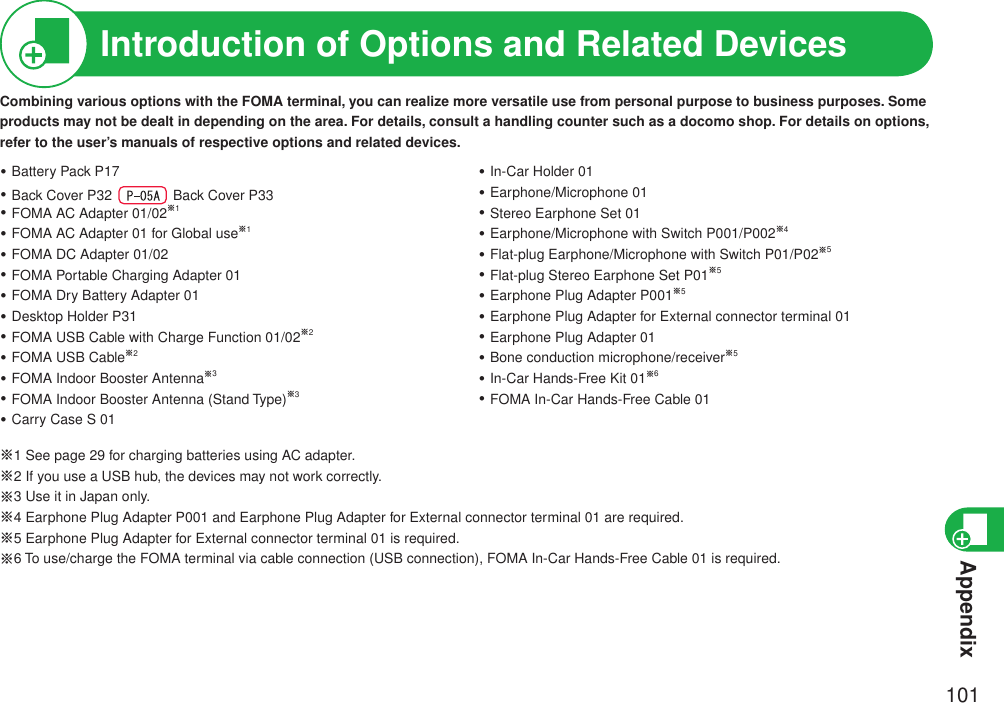 Introduction of Options and Related Devices

Combining various options with the FOMA terminal, you can realize more versatile use from personal purpose to business purposes. Some products may not be dealt in depending on the area. For details, consult a handling counter such as a docomo shop. For details on options, refer to the user's manuals of respective options and related devices.

• Battery Pack P17
• Back Cover P32 P-05A Back Cover P33
• FOMA AC Adapter 01/02※1
• FOMA AC Adapter 01 for Global use※1
• FOMA DC Adapter 01/02
• FOMA Portable Charging Adapter 01
• FOMA Dry Battery Adapter 01
• Desktop Holder P31
• FOMA USB Cable with Charge Function 01/02※2
• FOMA USB Cable※2
• FOMA Indoor Booster Antenna※3
• FOMA Indoor Booster Antenna (Stand Type)※3
• Carry Case S 01

• In-Car Holder 01
• Earphone/Microphone 01
• Stereo Earphone Set 01
• Earphone/Microphone with Switch P001/P002※4
• Flat-plug Earphone/Microphone with Switch P01/P02※5
• Flat-plug Stereo Earphone Set P01※5
• Earphone Plug Adapter P001※5
• Earphone Plug Adapter for External connector terminal 01
• Earphone Plug Adapter 01
• Bone conduction microphone/receiver※5
• In-Car Hands-Free Kit 01※6
• FOMA In-Car Hands-Free Cable 01

※1 See page 29 for charging batteries using AC adapter.
※2 If you use a USB hub, the devices may not work correctly.
※3 Use it in Japan only.
※4 Earphone Plug Adapter P001 and Earphone Plug Adapter for External connector terminal 01 are required.
※5 Earphone Plug Adapter for External connector terminal 01 is required.
※6 To use/charge the FOMA terminal via cable connection (USB connection), FOMA In-Car Hands-Free Cable 01 is required.

Appendix

101